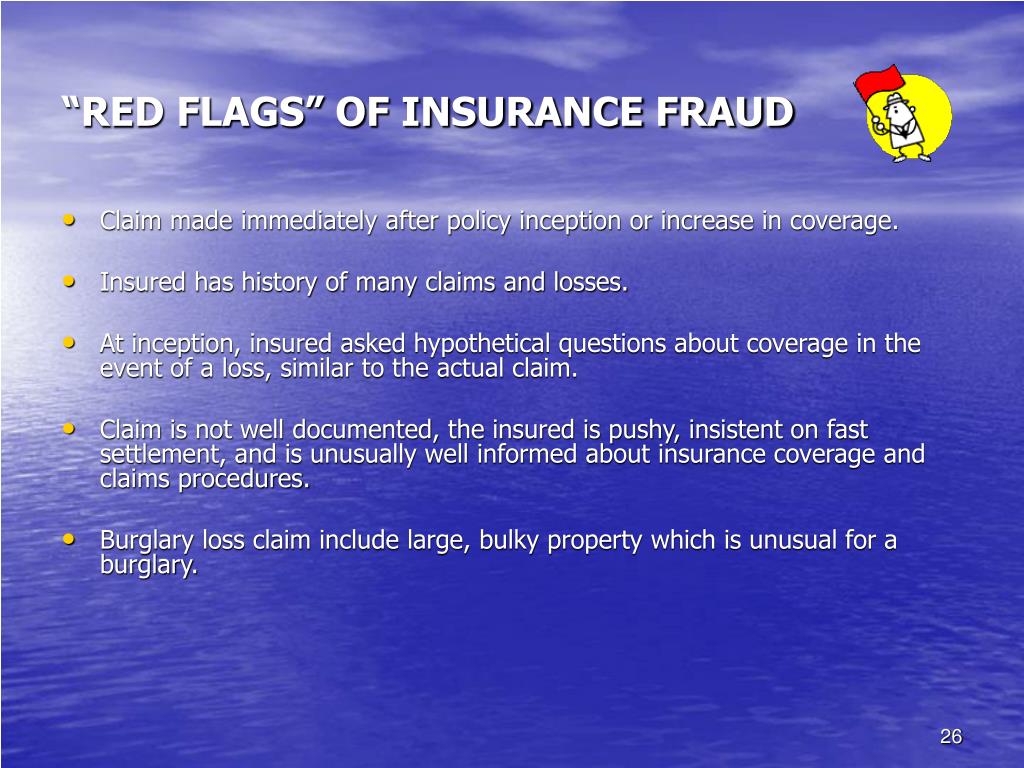 “RED FLAGS” OF INSURANCE FRAUD

• Claim made immediately after policy inception or increase in coverage.

• Insured has history of many claims and losses.

• At inception, insured asked hypothetical questions about coverage in the event of a loss, similar to the actual claim.

• Claim is not well documented, the insured is pushy, insistent on fast settlement, and is unusually well informed about insurance coverage and claims procedures.

• Burglary loss claim include large, bulky property which is unusual for a burglary.

26